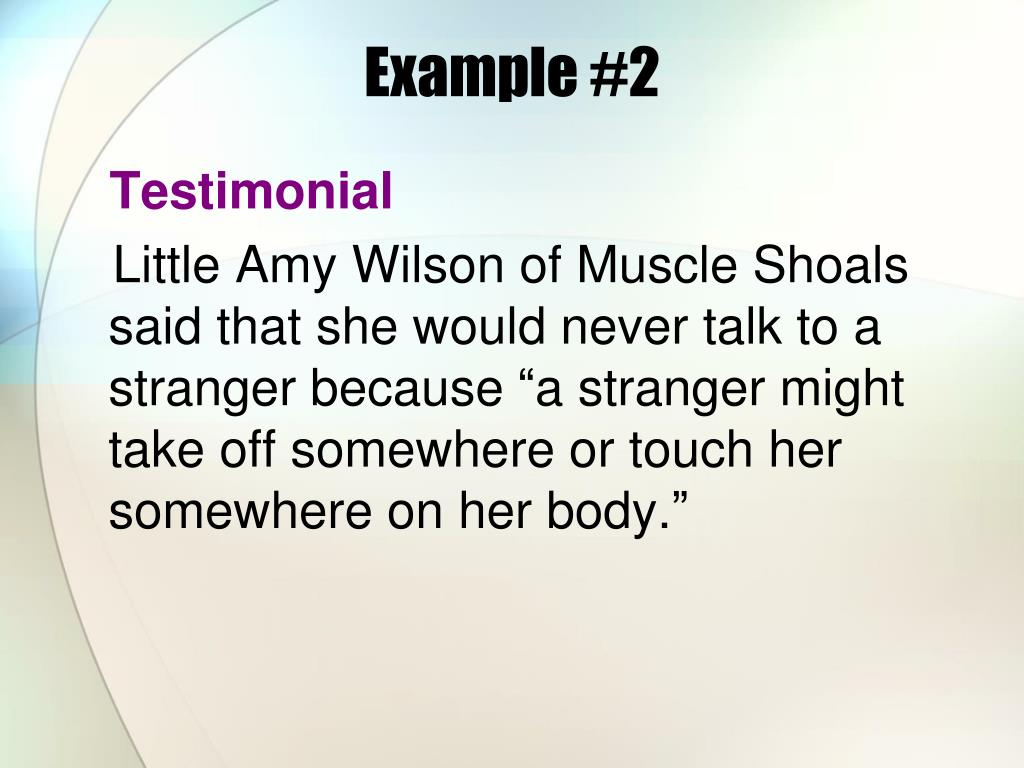 Example #2

Testimonial

Little Amy Wilson of Muscle Shoals said that she would never talk to a stranger because “a stranger might take off somewhere or touch her somewhere on her body.”